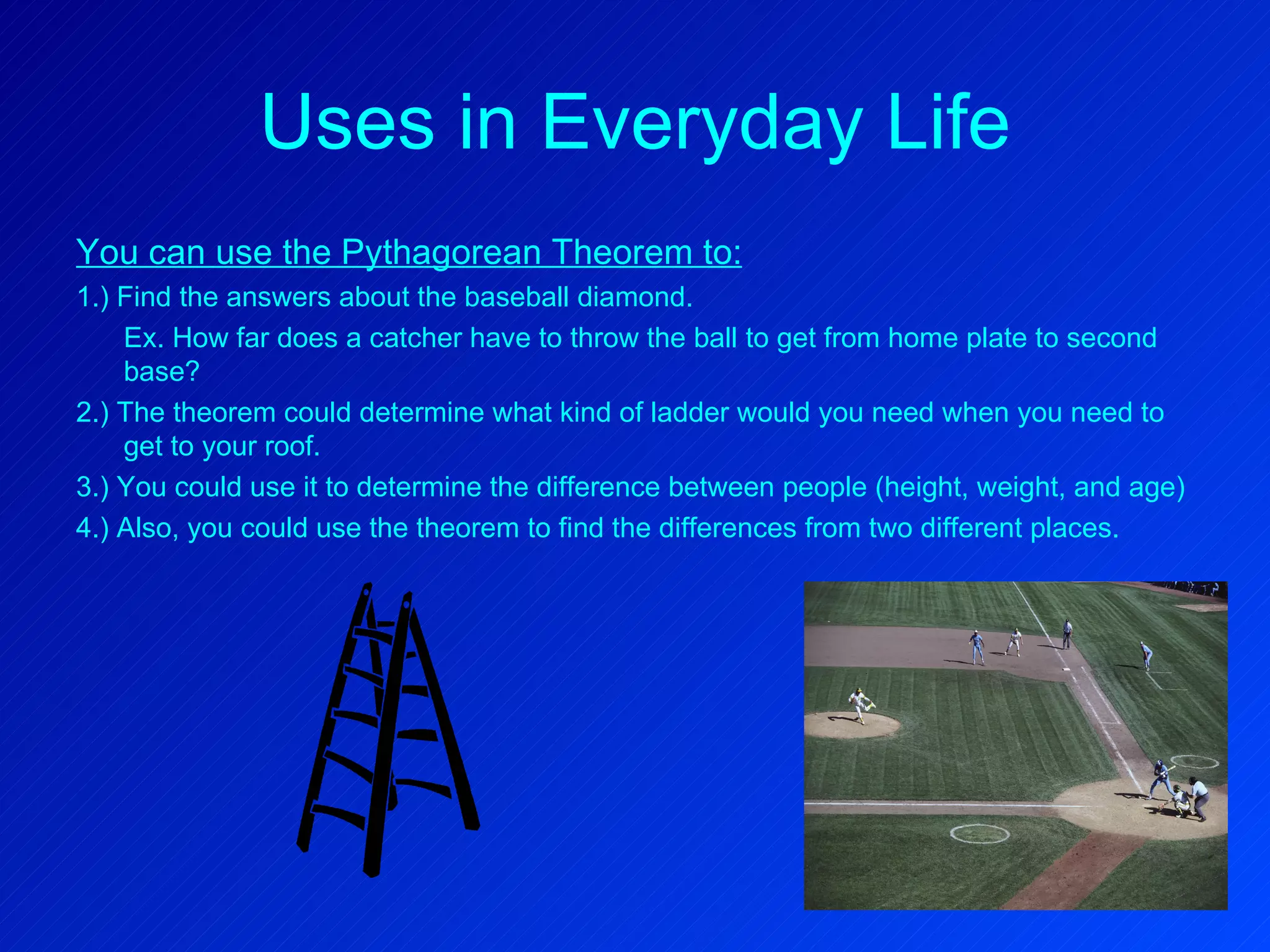 Uses in Everyday Life

You can use the Pythagorean Theorem to:

1.) Find the answers about the baseball diamond.

Ex. How far does a catcher have to throw the ball to get from home plate to second base?

2.) The theorem could determine what kind of ladder would you need when you need to get to your roof.

3.) You could use it to determine the difference between people (height, weight, and age)

4.) Also, you could use the theorem to find the differences from two different places.